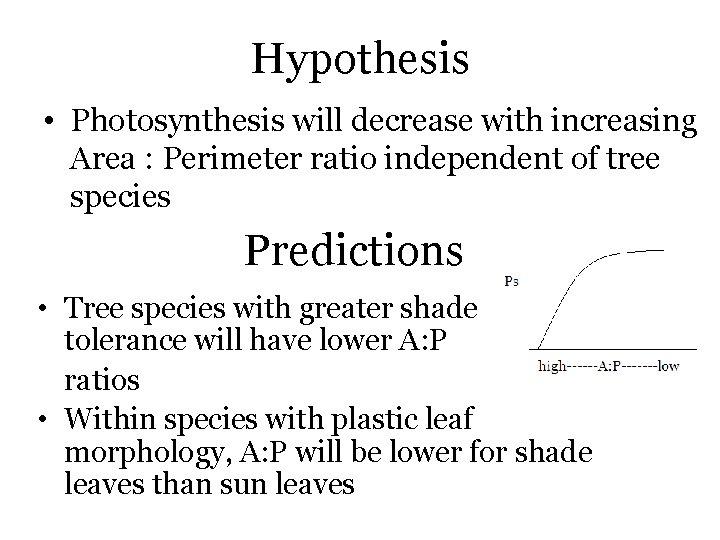 Hypothesis

• Photosynthesis will decrease with increasing Area : Perimeter ratio independent of tree species

Predictions

• Tree species with greater shade tolerance will have lower A:P ratios
• Within species with plastic leaf morphology, A:P will be lower for shade leaves than sun leaves

Ps

high------A:P-------low